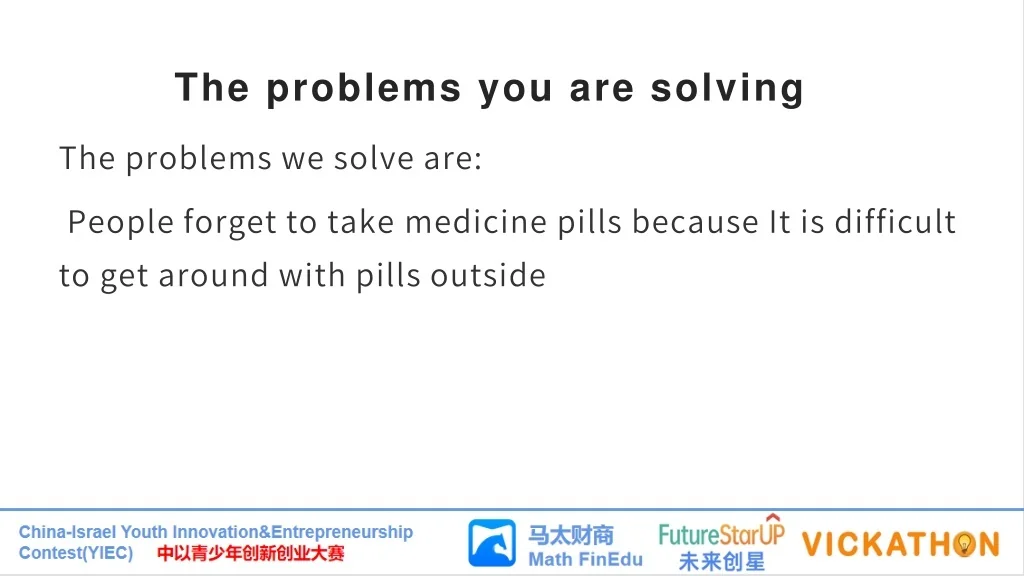 The problems you are solving

The problems we solve are:

People forget to take medicine pills because It is difficult to get around with pills outside

China-Israel Youth Innovation&Entrepreneurship Contest(YIEC) 中以青少年创新创业大赛

马太财商 Math FinEdu

FutureStarUP 未来创星

VICKATHON